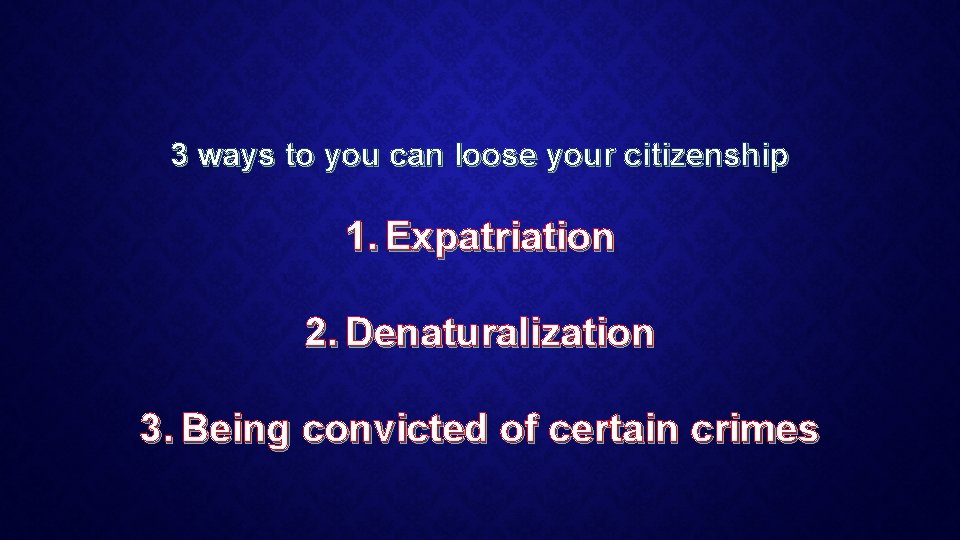 3 ways to you can loose your citizenship

1. Expatriation

2. Denaturalization

3. Being convicted of certain crimes